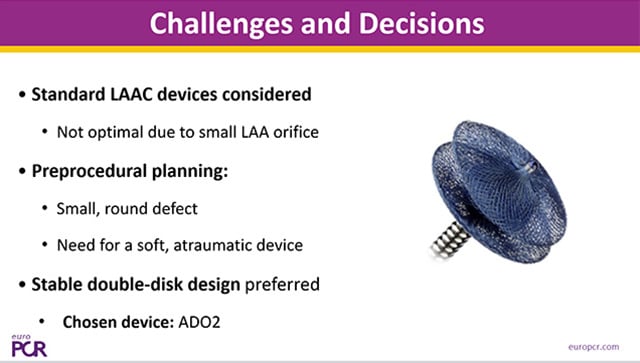 Challenges and Decisions

• Standard LAAC devices considered

• Not optimal due to small LAA orifice

• Preprocedural planning:

• Small, round defect

• Need for a soft, atraumatic device

• Stable double-disk design preferred

• Chosen device: ADO2

euro PCR

europcr.com